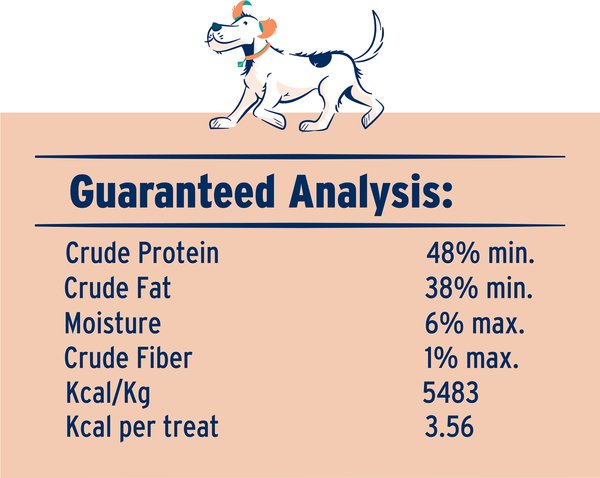 Guaranteed Analysis:

| | |
|---|---|
| Crude Protein | 48% min. |
| Crude Fat | 38% min. |
| Moisture | 6% max. |
| Crude Fiber | 1% max. |
| Kcal/Kg | 5483 |
| Kcal per treat | 3.56 |